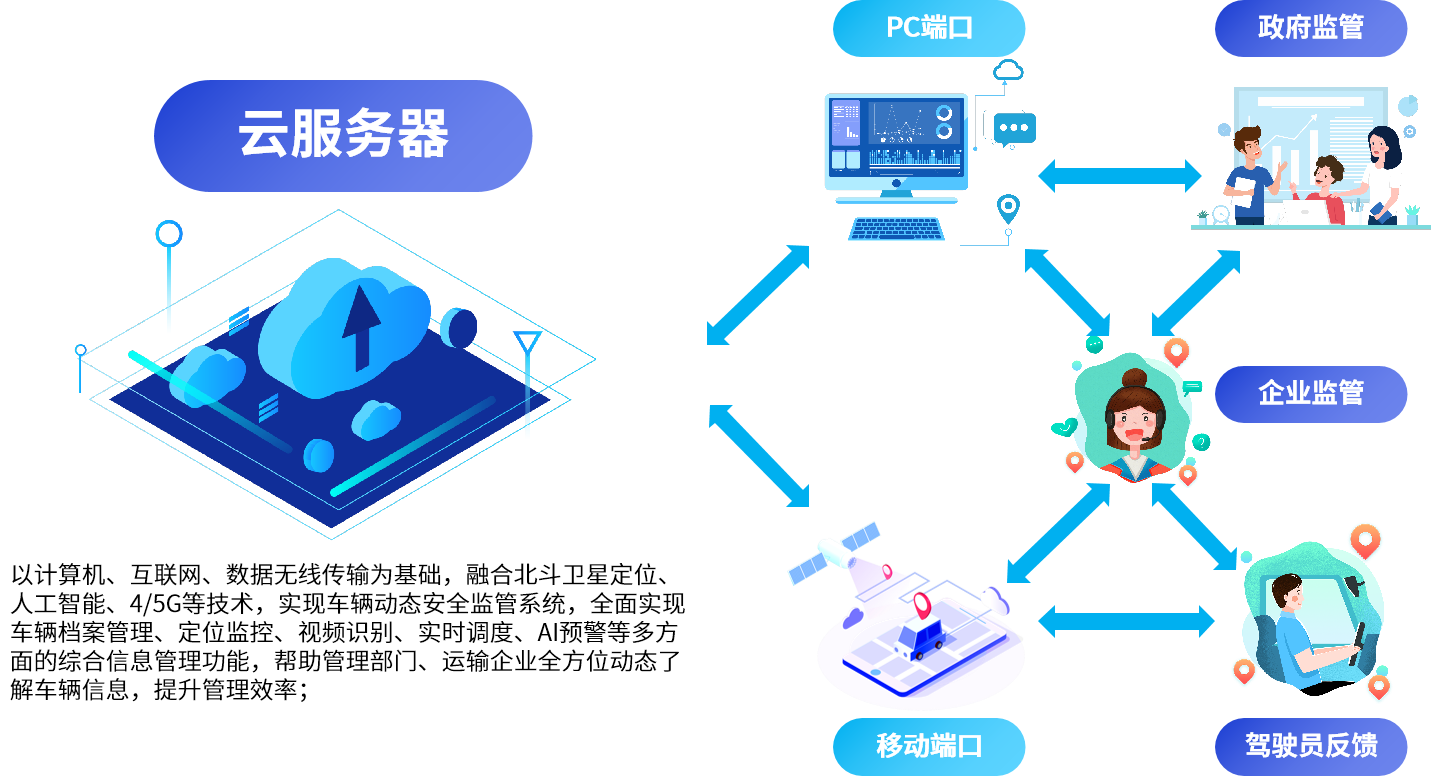 云服务器

以计算机、互联网、数据无线传输为基础，融合北斗卫星定位、人工智能、4/5G等技术，实现车辆动态安全监管系统，全面实现车辆档案管理、定位监控、视频识别、实时调度、AI预警等多方面的综合信息管理功能，帮助管理部门、运输企业全方位动态了解车辆信息，提升管理效率；

PC端口

政府监管

企业监管

移动端口

驾驶员反馈